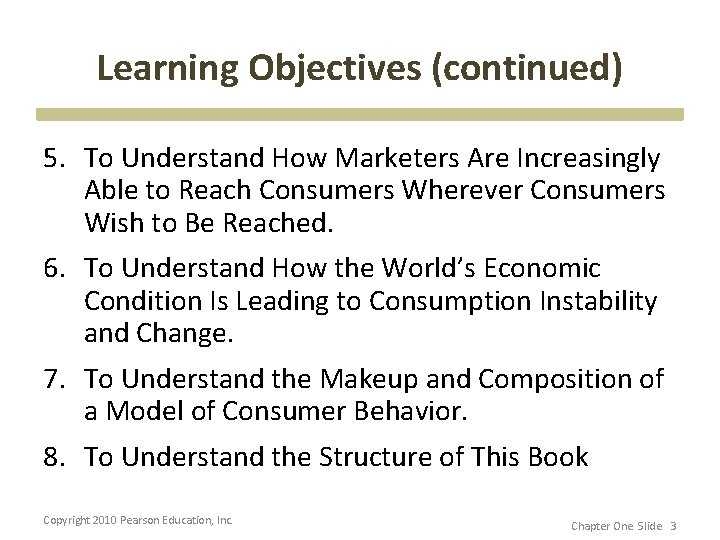 Learning Objectives (continued)

5. To Understand How Marketers Are Increasingly Able to Reach Consumers Wherever Consumers Wish to Be Reached.

6. To Understand How the World's Economic Condition Is Leading to Consumption Instability and Change.

7. To Understand the Makeup and Composition of a Model of Consumer Behavior.

8. To Understand the Structure of This Book

Copyright 2010 Pearson Education, Inc

Chapter One Slide 3